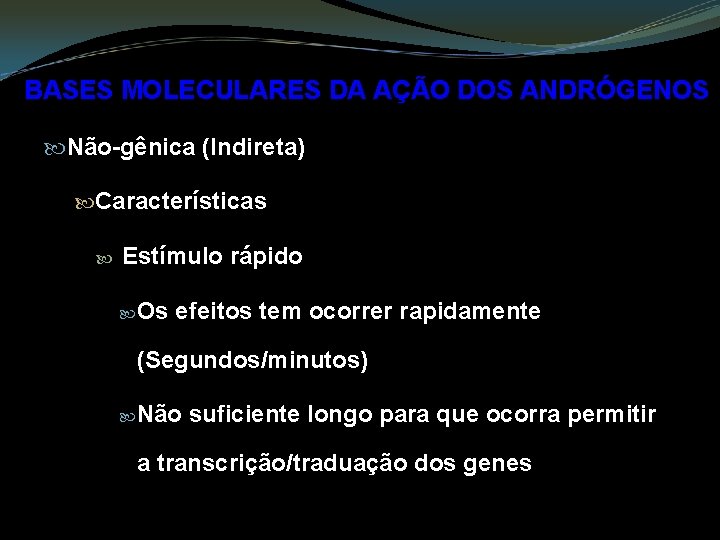 BASES MOLECULARES DA AÇÃO DOS ANDRÓGENOS

Não-gênica (Indireta)

Características

Estímulo rápido

Os efeitos tem ocorrer rapidamente (Segundos/minutos)

Não suficiente longo para que ocorra permitir a transcrição/traduação dos genes